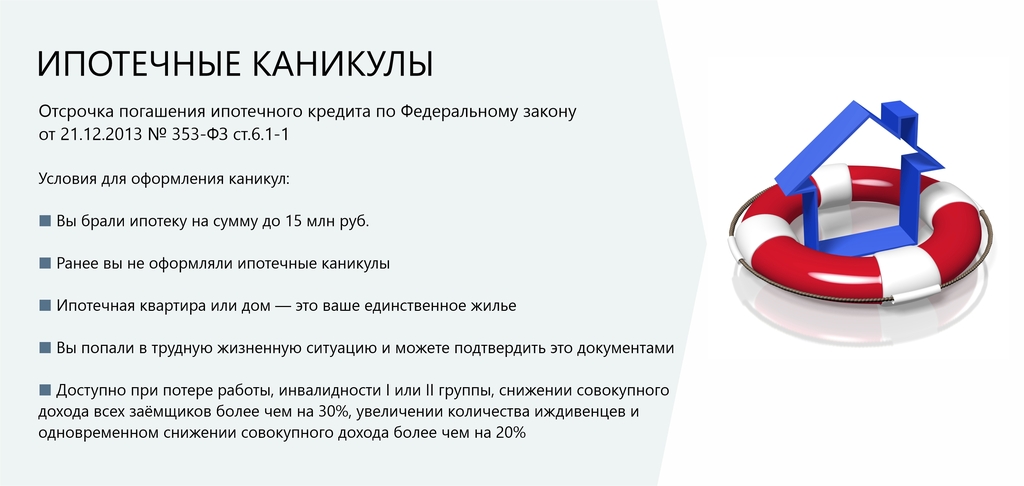 ИПОТЕЧНЫЕ КАНИКУЛЫ

Отсрочка погашения ипотечного кредита по Федеральному закону от 21.12.2013 № 353-ФЗ ст.6.1-1

Условия для оформления каникул:

■ Вы брали ипотеку на сумму до 15 млн руб.

■ Ранее вы не оформляли ипотечные каникулы

■ Ипотечная квартира или дом — это ваше единственное жилье

■ Вы попали в трудную жизненную ситуацию и можете подтвердить это документами

■ Доступно при потере работы, инвалидности I или II группы, снижении совокупного дохода всех заёмщиков более чем на 30%, увеличении количества иждивенцев и одновременном снижении совокупного дохода более чем на 20%